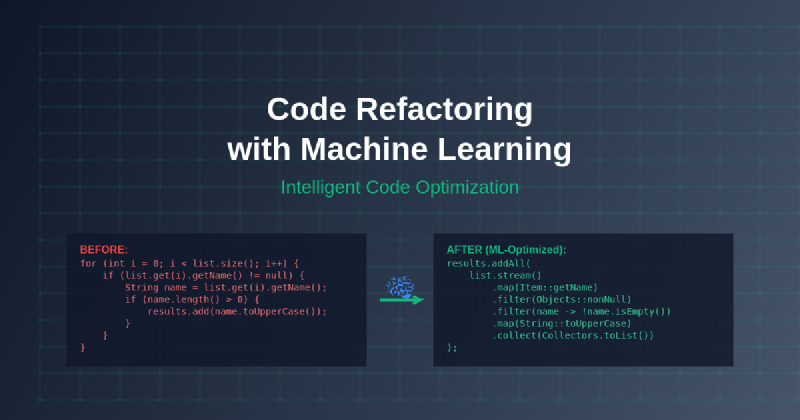 Code Refactoring
with Machine Learning

Intelligent Code Optimization

BEFORE:
for (int i = 0; i < list.size(); i++) {
    if (list.get(i).getName() != null) {
        String name = list.get(i).getName();
        if (name.length() > 0) {
            results.add(name.toUpperCase());
        }
    }
}

AFTER (ML-Optimized):
results.addAll(
    list.stream()
        .map(Item::getName)
        .filter(Objects::nonNull)
        .filter(name -> !name.isEmpty())
        .map(String::toUpperCase)
        .collect(Collectors.toList())
);